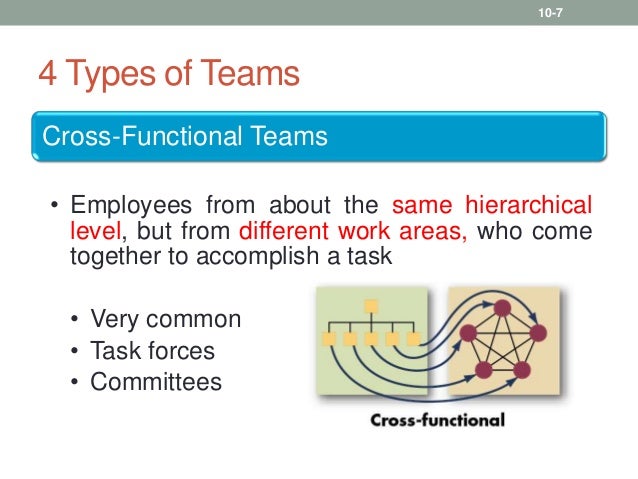 10-7

4 Types of Teams

Cross-Functional Teams

• Employees from about the same hierarchical level, but from different work areas, who come together to accomplish a task

• Very common
• Task forces
• Committees

Cross-functional